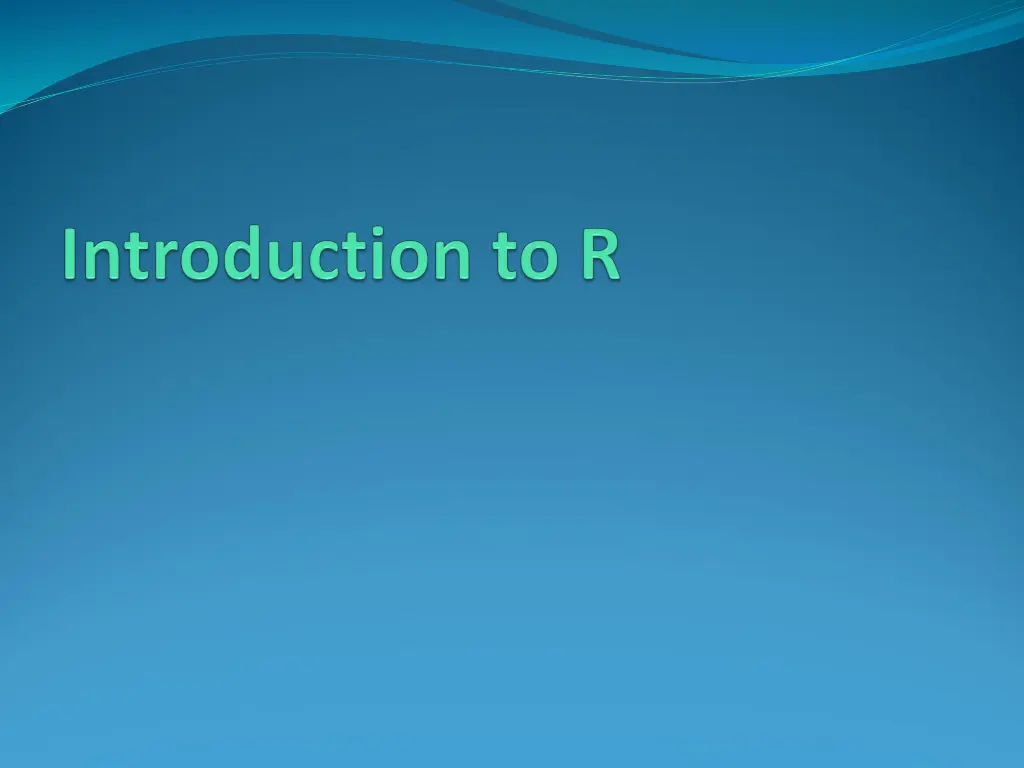 Introduction to R